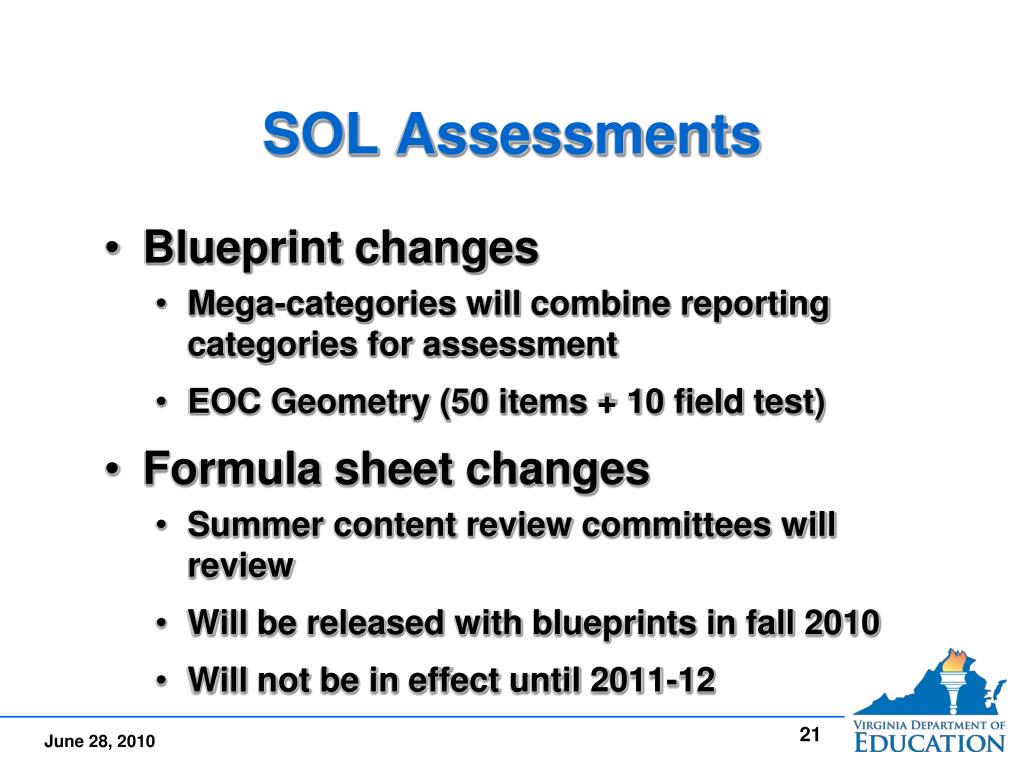 SOL Assessments

• Blueprint changes
  • Mega-categories will combine reporting categories for assessment
  • EOC Geometry (50 items + 10 field test)
• Formula sheet changes
  • Summer content review committees will review
  • Will be released with blueprints in fall 2010
  • Will not be in effect until 2011-12

June 28, 2010

21

VIRGINIA DEPARTMENT OF EDUCATION